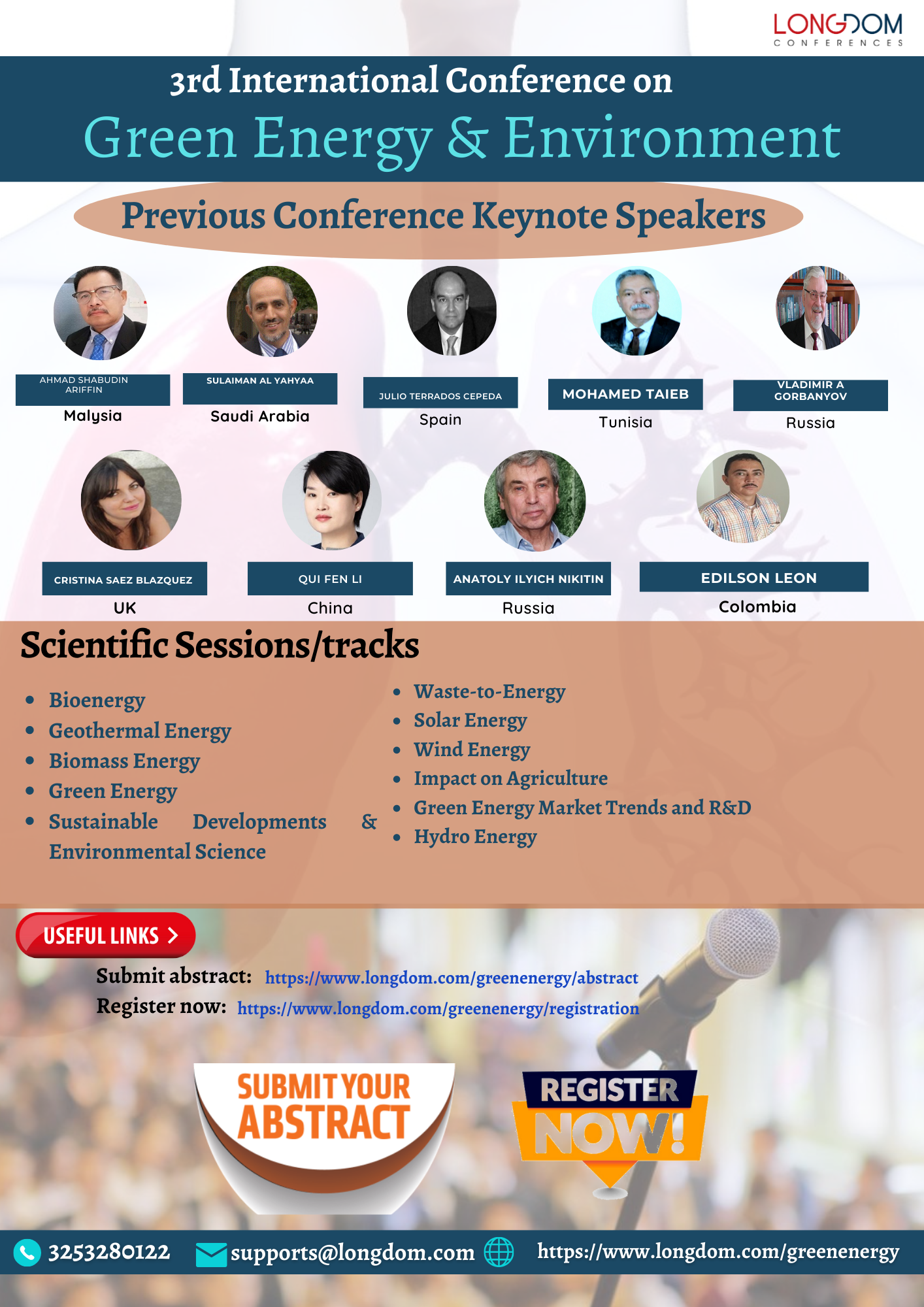 LONGDOM
CONFERENCES

3rd International Conference on
Green Energy & Environment

Previous Conference Keynote Speakers

AHMAD SHABUDIN ARIFFIN
Malysia

SULAIMAN AL YAHYAA
Saudi Arabia

JULIO TERRADOS CEPEDA
Spain

MOHAMED TAIEB
Tunisia

VLADIMIR A GORBANYOV
Russia

CRISTINA SAEZ BLAZQUEZ
UK

QUI FEN LI
China

ANATOLY ILYICH NIKITIN
Russia

EDILSON LEON
Colombia

Scientific Sessions/tracks

- Bioenergy
- Geothermal Energy
- Biomass Energy
- Green Energy
- Sustainable Developments & Environmental Science

- Waste-to-Energy
- Solar Energy
- Wind Energy
- Impact on Agriculture
- Green Energy Market Trends and R&D
- Hydro Energy

USEFUL LINKS >

Submit abstract: https://www.longdom.com/greenenergy/abstract
Register now: https://www.longdom.com/greenenergy/registration

SUBMIT YOUR ABSTRACT

REGISTER NOW!

3253280122 supports@longdom.com https://www.longdom.com/greenenergy